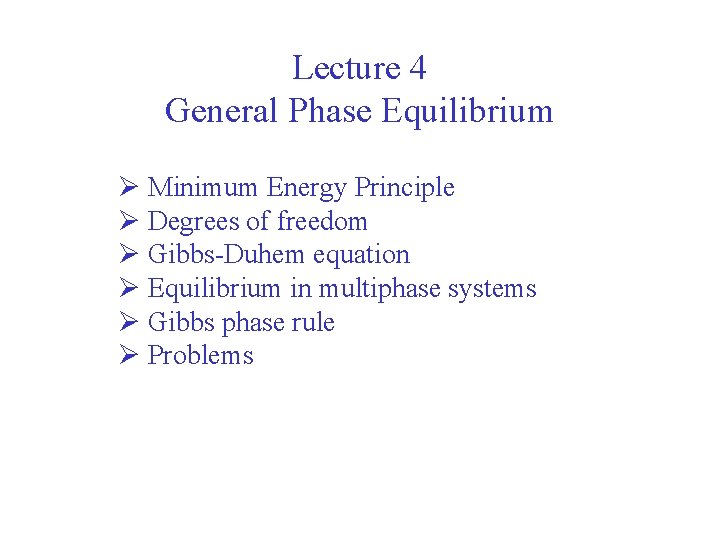 Lecture 4
General Phase Equilibrium

➢ Minimum Energy Principle
➢ Degrees of freedom
➢ Gibbs-Duhem equation
➢ Equilibrium in multiphase systems
➢ Gibbs phase rule
➢ Problems